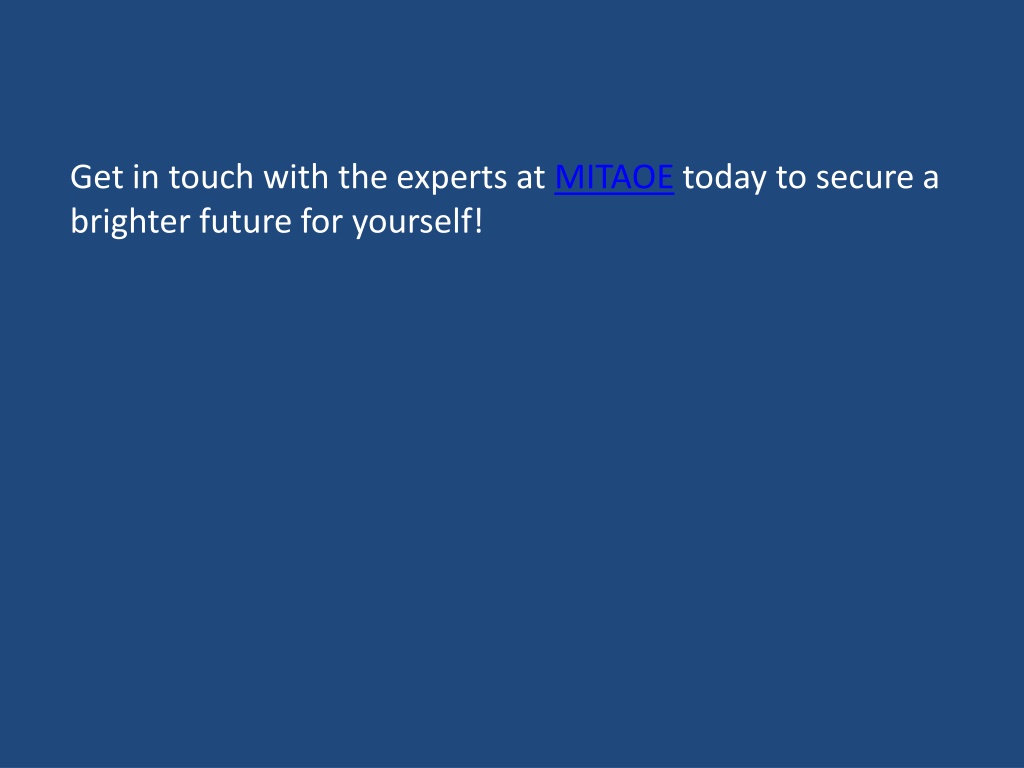 Get in touch with the experts at MITAOE today to secure a brighter future for yourself!